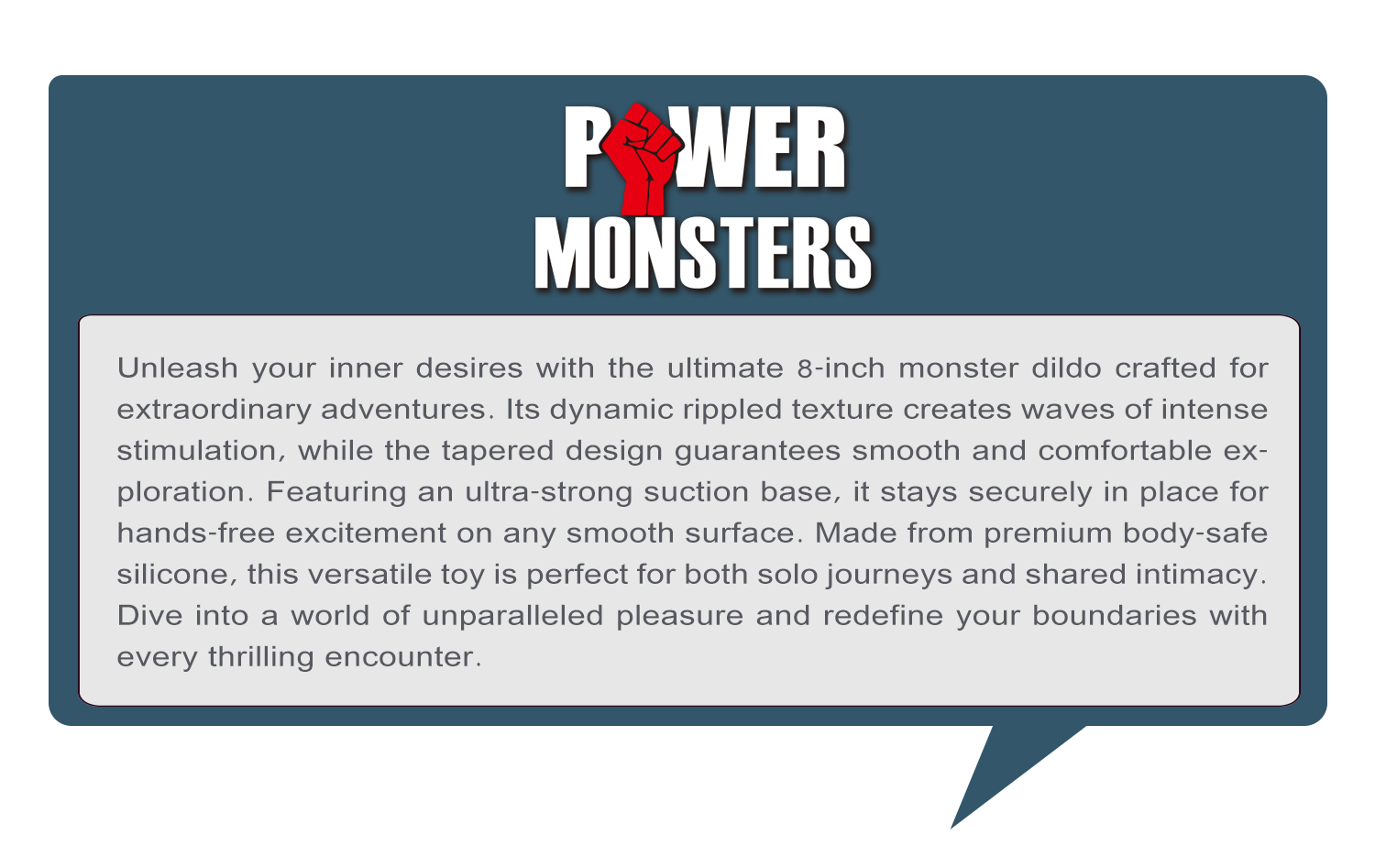 POWER MONSTERS

Unleash your inner desires with the ultimate 8-inch monster dildo crafted for extraordinary adventures. Its dynamic rippled texture creates waves of intense stimulation, while the tapered design guarantees smooth and comfortable exploration. Featuring an ultra-strong suction base, it stays securely in place for hands-free excitement on any smooth surface. Made from premium body-safe silicone, this versatile toy is perfect for both solo journeys and shared intimacy. Dive into a world of unparalleled pleasure and redefine your boundaries with every thrilling encounter.